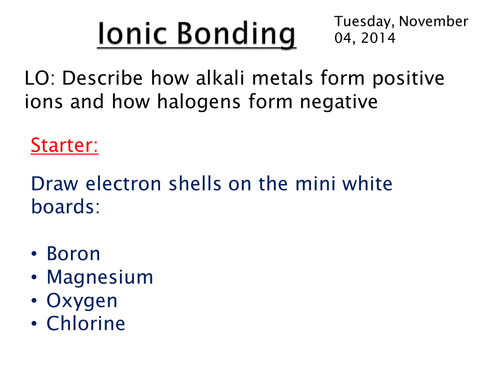 Ionic Bonding

Tuesday, November 04, 2014

LO: Describe how alkali metals form positive ions and how halogens form negative

Starter:

Draw electron shells on the mini white boards:

• Boron
• Magnesium
• Oxygen
• Chlorine